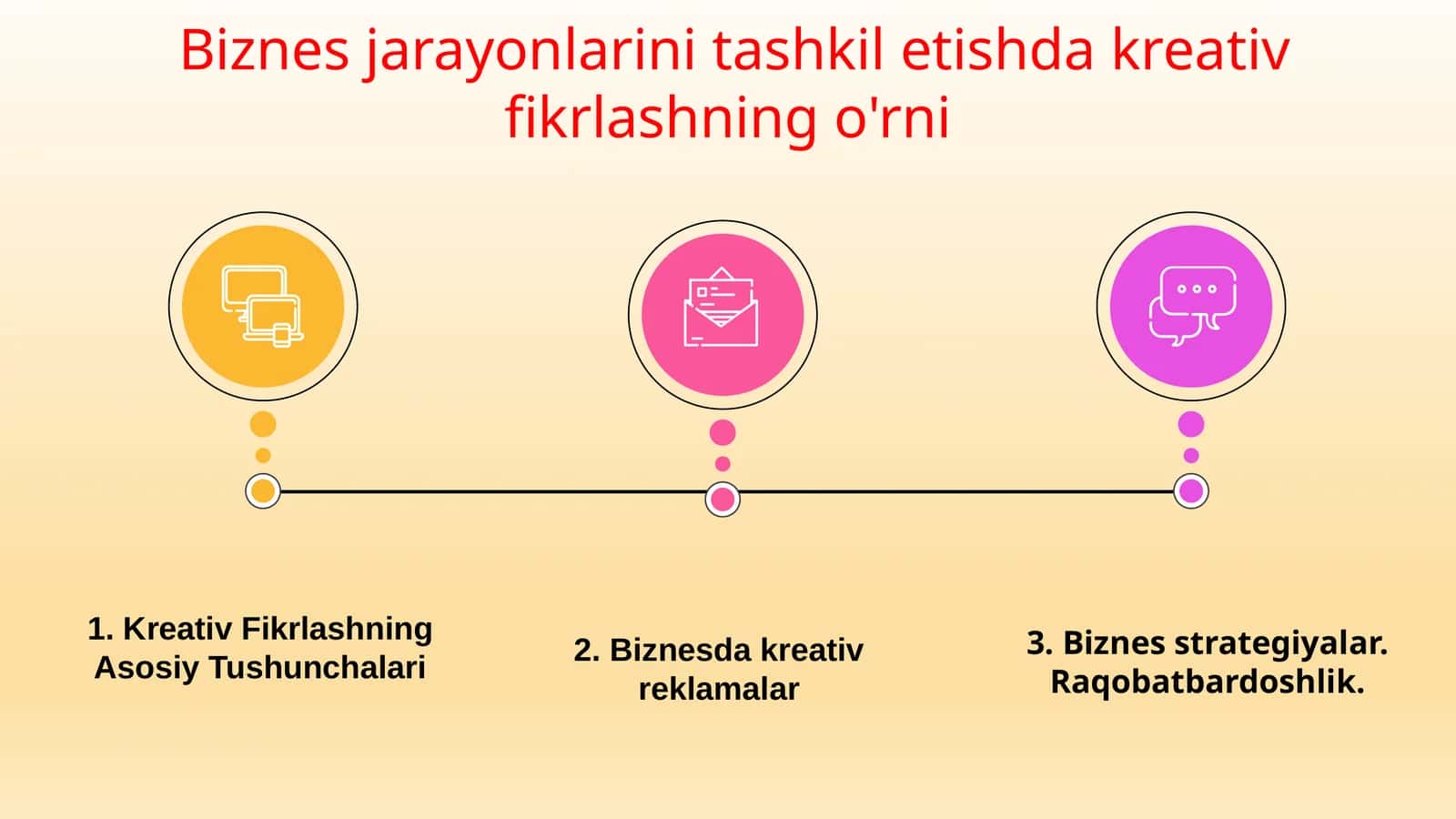 Biznes jarayonlarini tashkil etishda kreativ fikrlashning o'rni

1. Kreativ Fikrlashning Asosiy Tushunchalari

2. Biznesda kreativ reklamalar

3. Biznes strategiyalar. Raqobatbardoshlik.